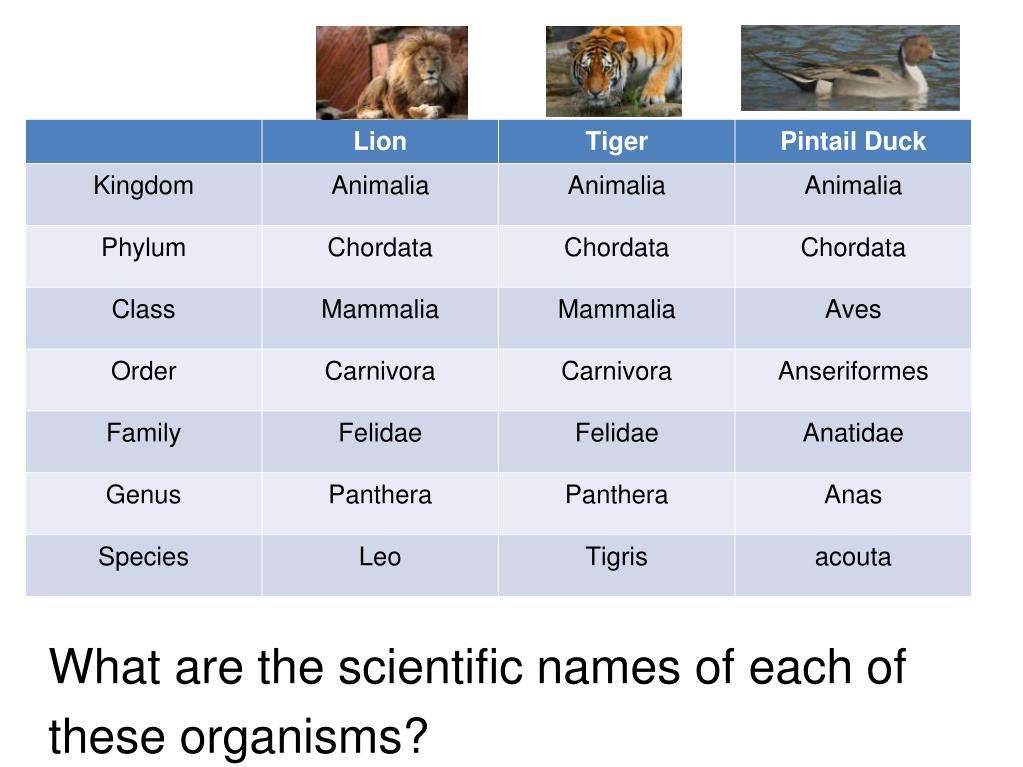 | | Lion | Tiger | Pintail Duck |
|---|---|---|---|
| Kingdom | Animalia | Animalia | Animalia |
| Phylum | Chordata | Chordata | Chordata |
| Class | Mammalia | Mammalia | Aves |
| Order | Carnivora | Carnivora | Anseriformes |
| Family | Felidae | Felidae | Anatidae |
| Genus | Panthera | Panthera | Anas |
| Species | Leo | Tigris | acouta |

What are the scientific names of each of these organisms?